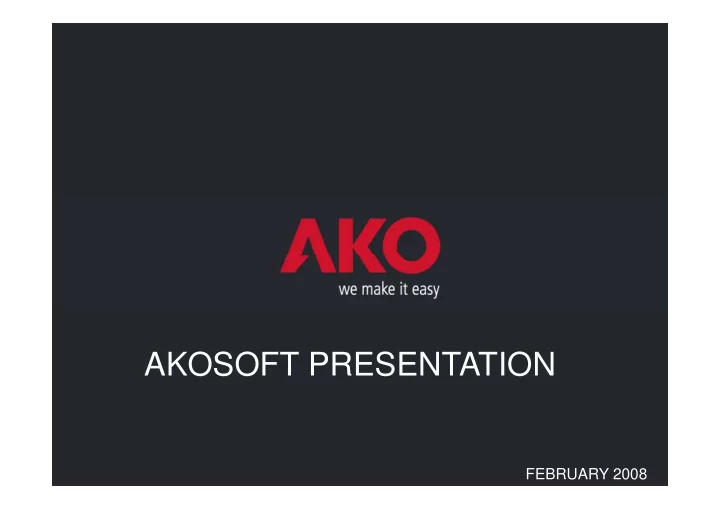 AKO
we make it easy

AKOSOFT PRESENTATION

FEBRUARY 2008